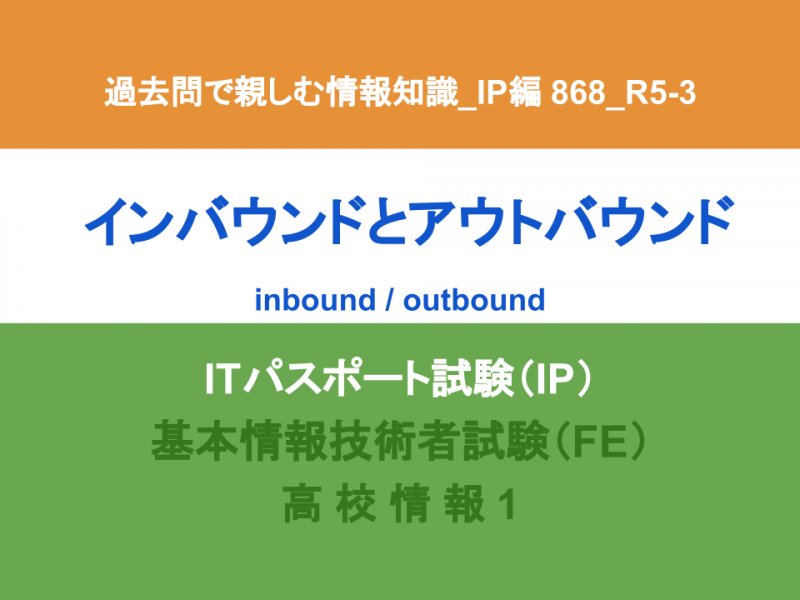 過去問で親しむ情報知識_IP編 868_R5-3

インバウンドとアウトバウンド

inbound / outbound

ITパスポート試験（IP）
基本情報技術者試験（FE）
高 校 情 報 1